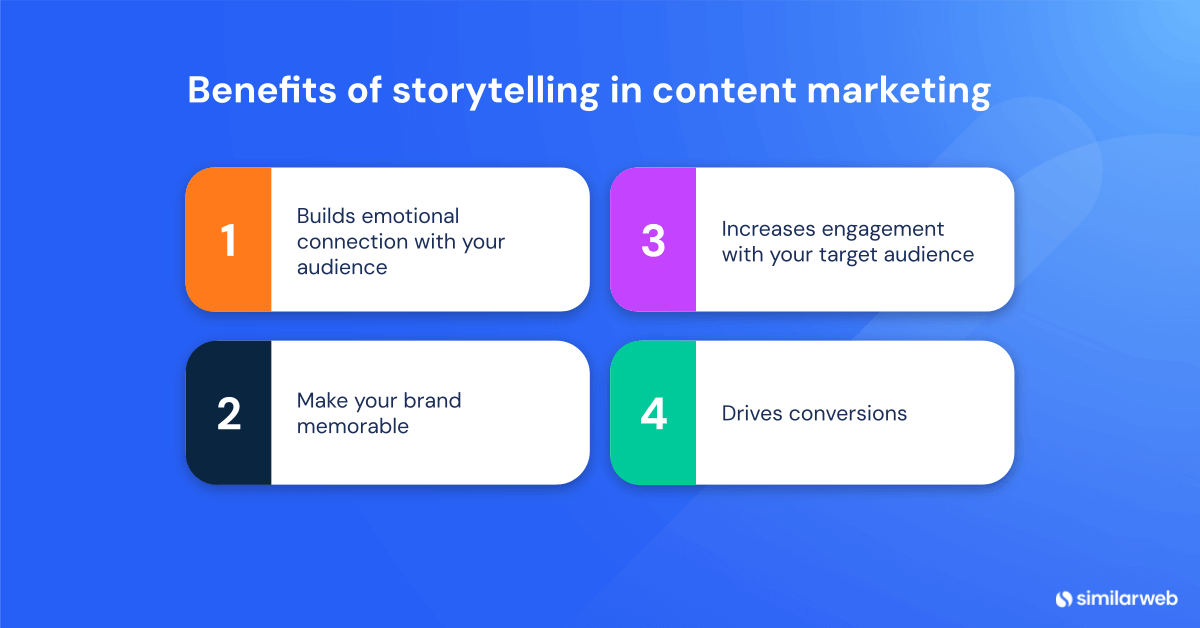 Benefits of storytelling in content marketing

1 Builds emotional connection with your audience

2 Make your brand memorable

3 Increases engagement with your target audience

4 Drives conversions

similarweb